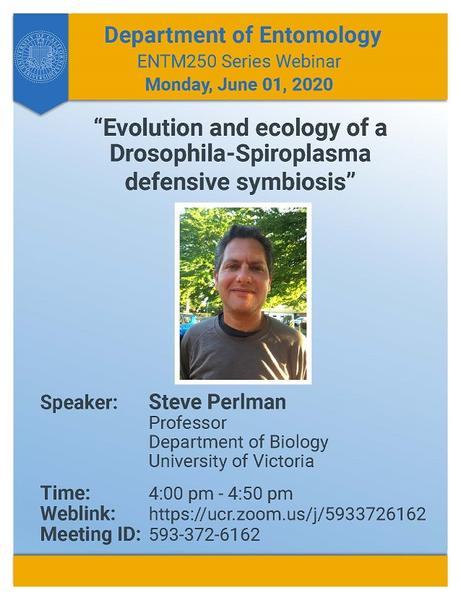 Department of Entomology
ENTM250 Series Webinar
Monday, June 01, 2020

"Evolution and ecology of a Drosophila-Spiroplasma defensive symbiosis"

Speaker: Steve Perlman
Professor
Department of Biology
University of Victoria

Time: 4:00 pm - 4:50 pm
Weblink: https://ucr.zoom.us/j/5933726162
Meeting ID: 593-372-6162